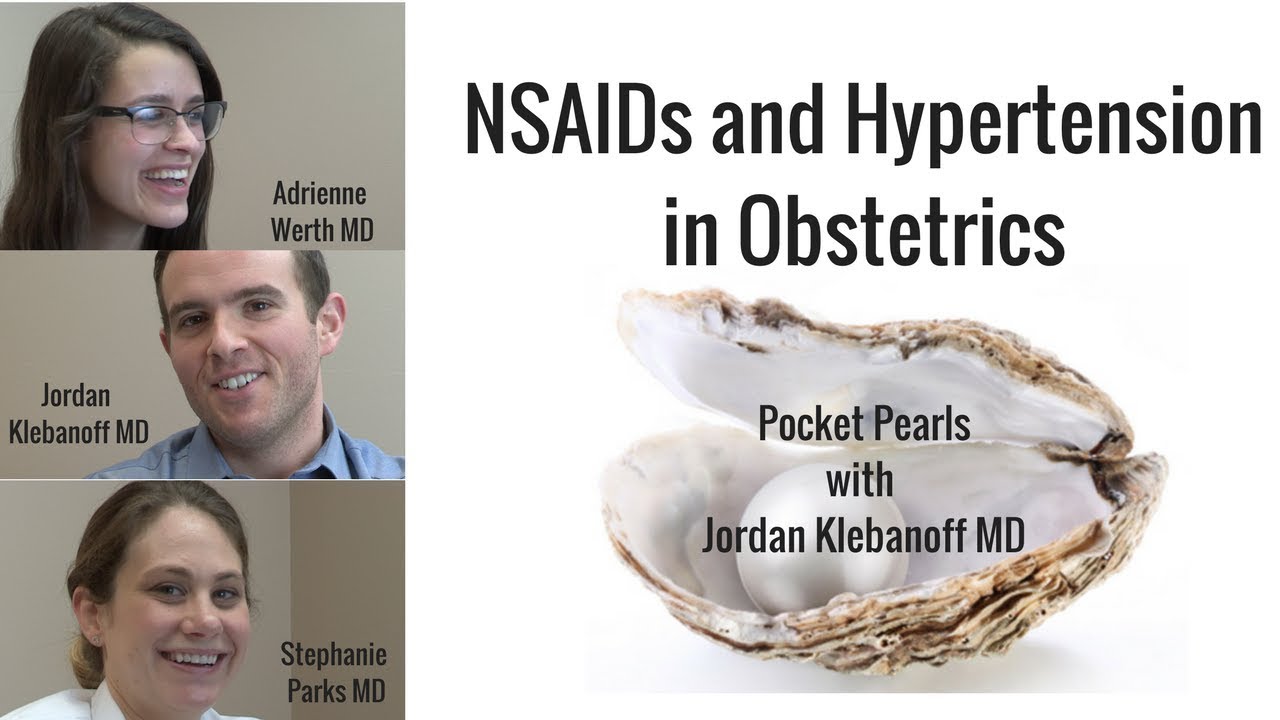 Adrienne Werth MD

Jordan Klebanoff MD

Stephanie Parks MD

NSAIDs and Hypertension in Obstetrics

Pocket Pearls with Jordan Klebanoff MD